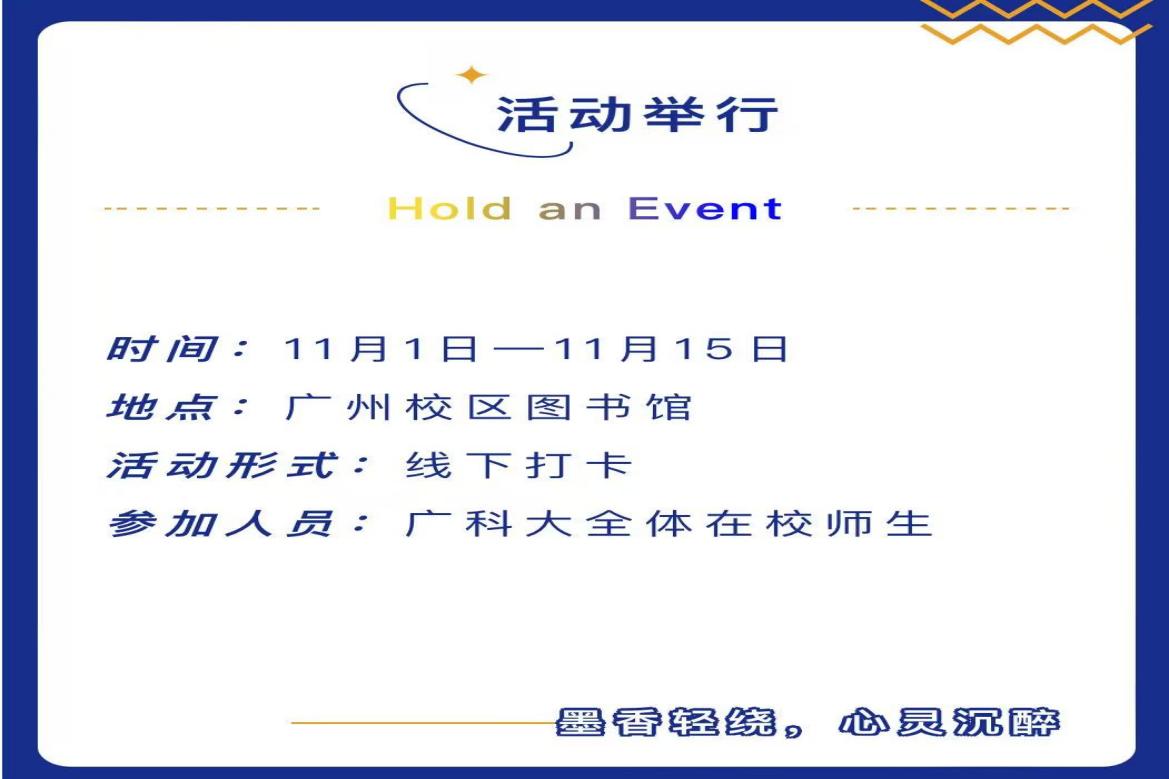 活动举行

Hold an Event

时间：11月1日—11月15日
地点：广州校区图书馆
活动形式：线下打卡
参加人员：广科大全体在校师生

墨香轻绕，心灵沉醉